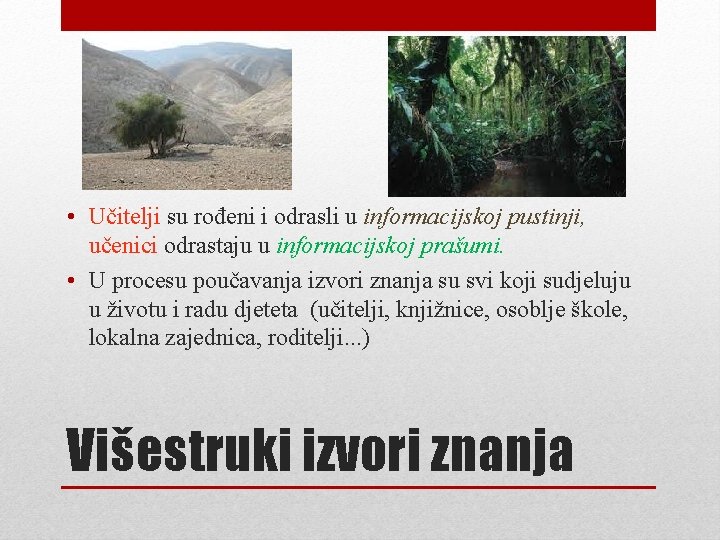 • Učitelji su rođeni i odrasli u informacijskoj pustinji, učenici odrastaju u informacijskoj prašumi.

• U procesu poučavanja izvori znanja su svi koji sudjeluju u životu i radu djeteta (učitelji, knjižnice, osoblje škole, lokalna zajednica, roditelji...)

Višestruki izvori znanja